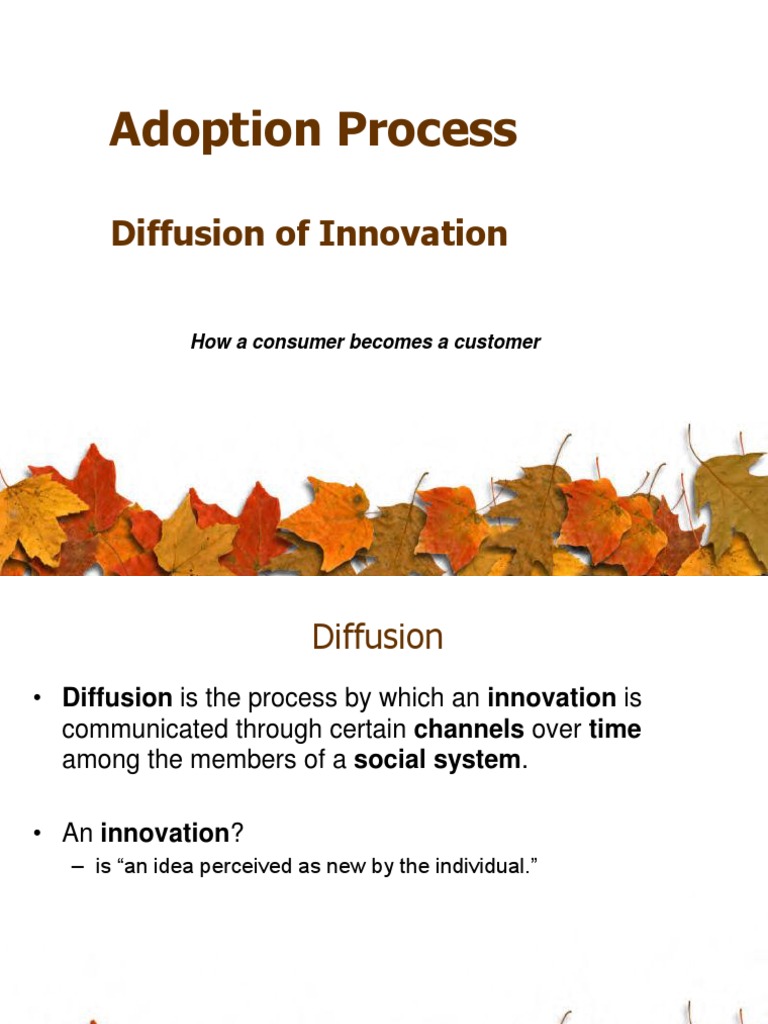 Adoption Process

Diffusion of Innovation

How a consumer becomes a customer

Diffusion

• Diffusion is the process by which an innovation is communicated through certain channels over time among the members of a social system.

• An innovation?
– is “an idea perceived as new by the individual.”